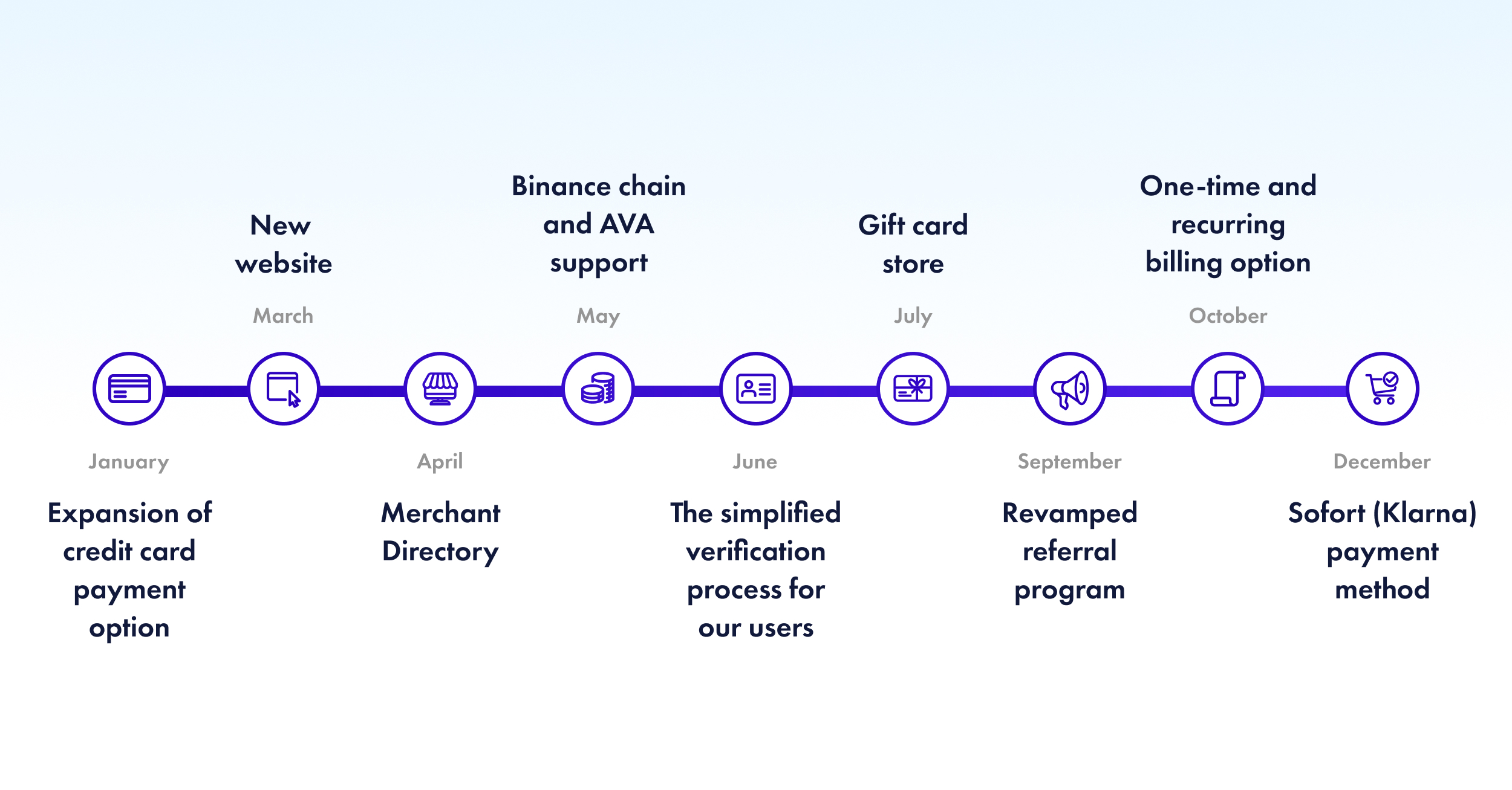 January
Expansion of credit card payment option

New website
March

April
Merchant Directory

Binance chain and AVA support
May

June
The simplified verification process for our users

Gift card store
July

September
Revamped referral program

One-time and recurring billing option
October

December
Sofort (Klarna) payment method